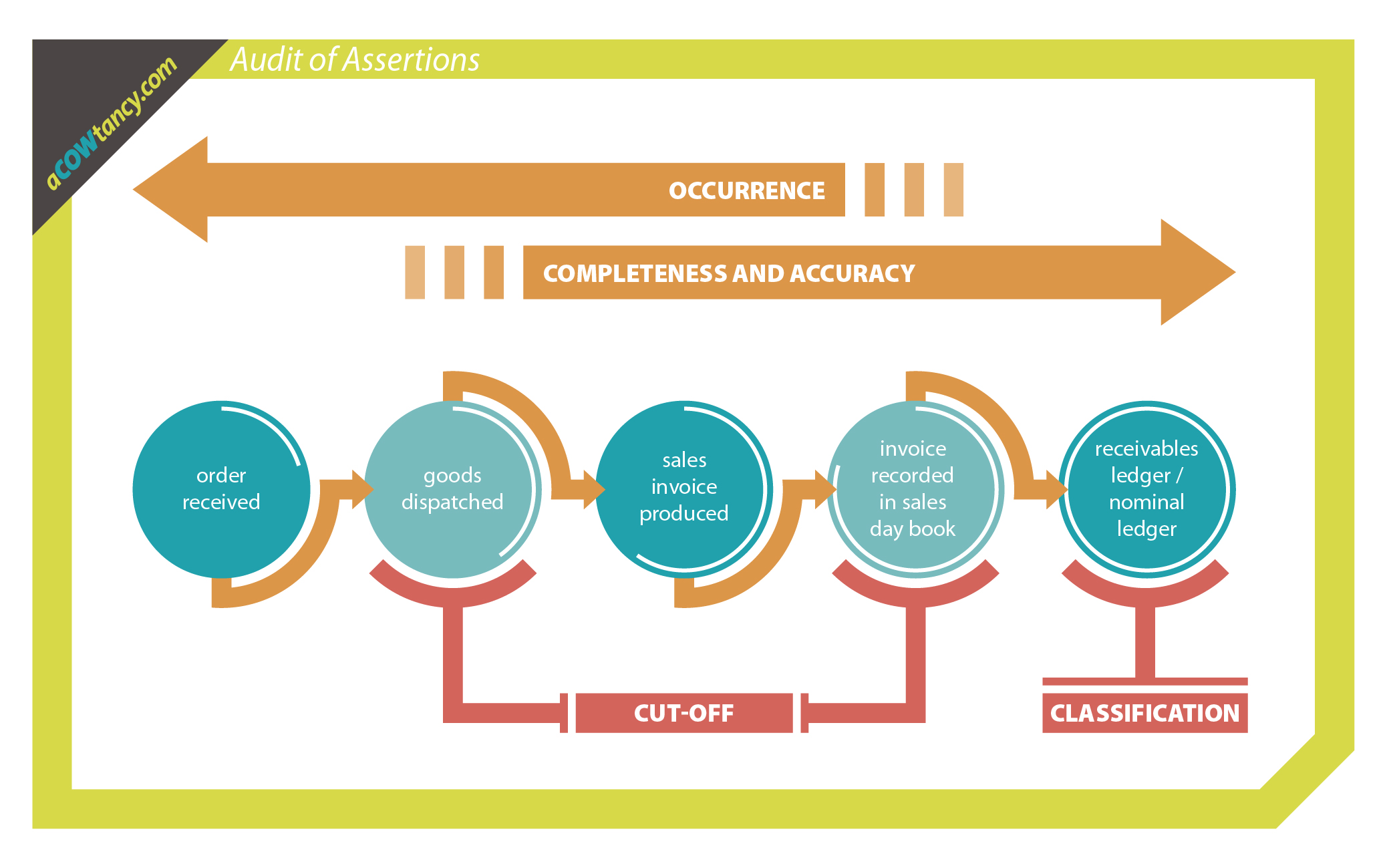 aCOWtancy.com

Audit of Assertions

OCCURRENCE

COMPLETENESS AND ACCURACY

order received

goods dispatched

sales invoice produced

invoice recorded in sales day book

receivables ledger / nominal ledger

CUT-OFF

CLASSIFICATION